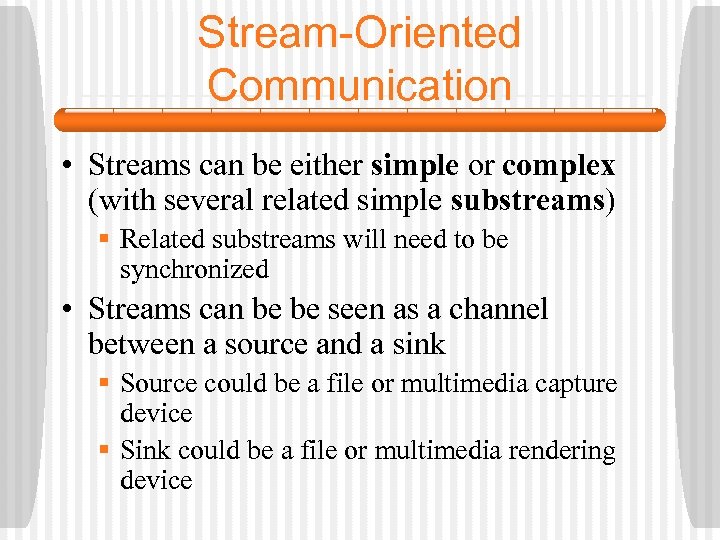 Stream-Oriented Communication

• Streams can be either simple or complex (with several related simple substreams)

▪ Related substreams will need to be synchronized

• Streams can be be seen as a channel between a source and a sink

▪ Source could be a file or multimedia capture device

▪ Sink could be a file or multimedia rendering device